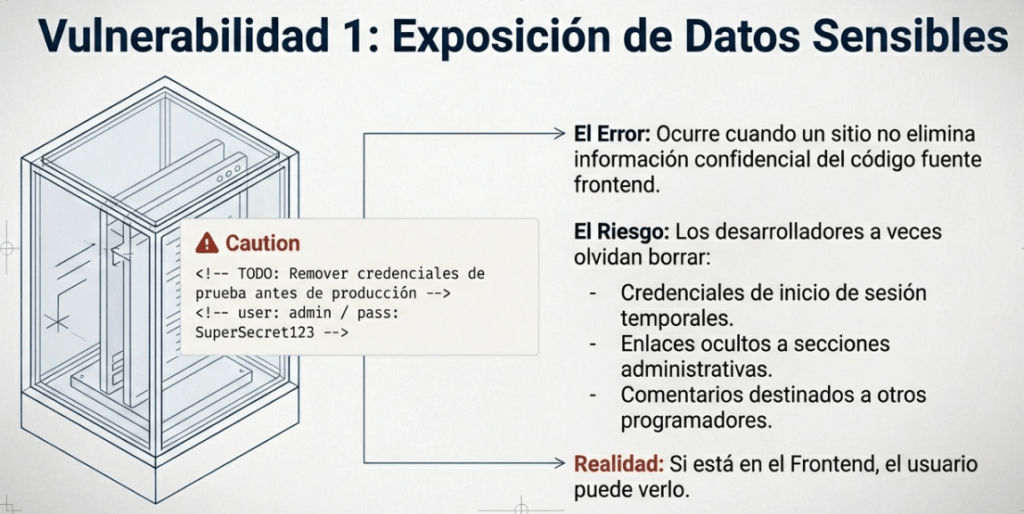 Vulnerabilidad 1: Exposición de Datos Sensibles

Caution
<!-- TODO: Remover credenciales de prueba antes de producción -->
<!-- user: admin / pass: SuperSecret123 -->

El Error: Ocurre cuando un sitio no elimina información confidencial del código fuente frontend.

El Riesgo: Los desarrolladores a veces olvidan borrar:

- Credenciales de inicio de sesión temporales.
- Enlaces ocultos a secciones administrativas.
- Comentarios destinados a otros programadores.

Realidad: Si está en el Frontend, el usuario puede verlo.